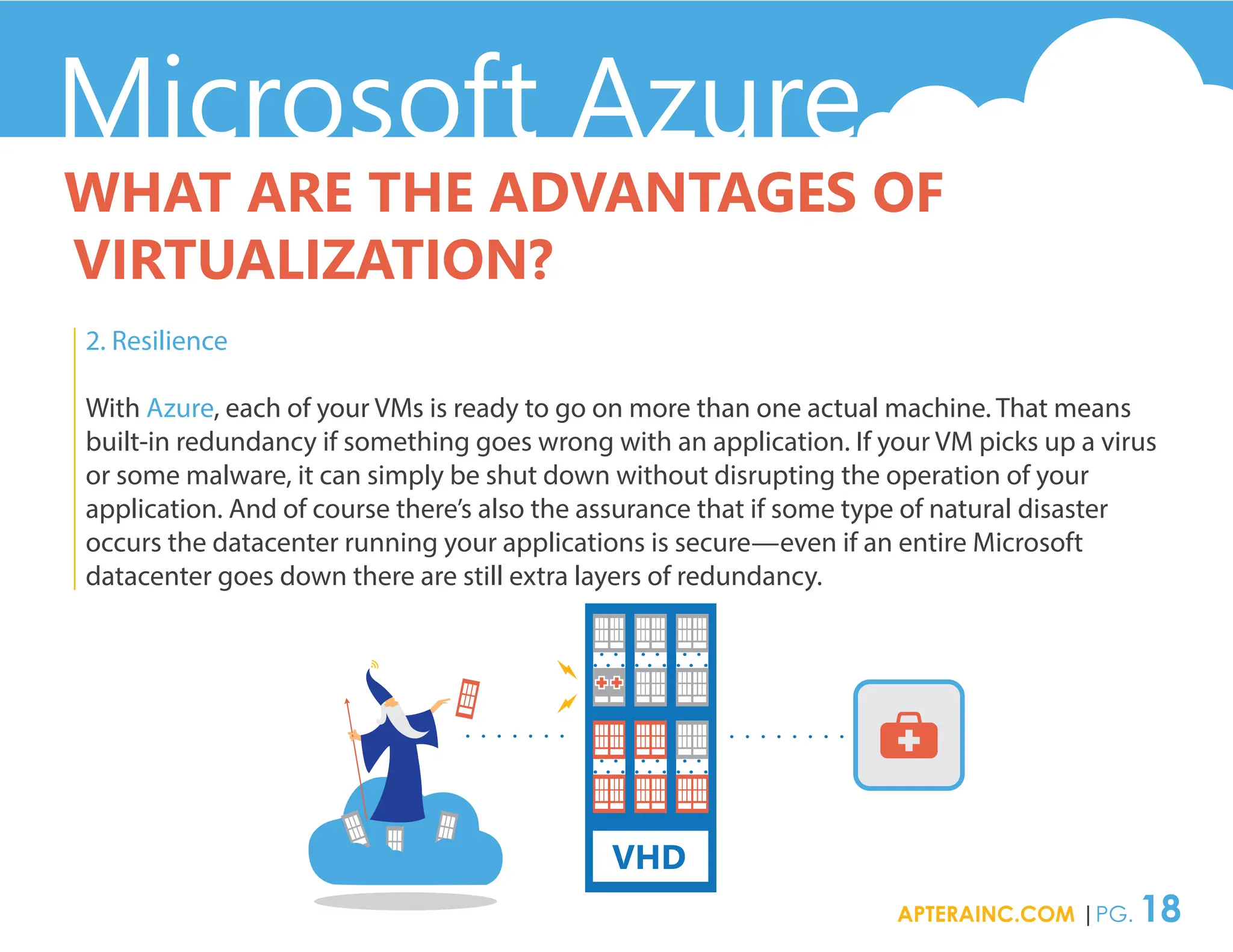 Microsoft Azure

WHAT ARE THE ADVANTAGES OF VIRTUALIZATION?

2. Resilience

With Azure, each of your VMs is ready to go on more than one actual machine. That means built-in redundancy if something goes wrong with an application. If your VM picks up a virus or some malware, it can simply be shut down without disrupting the operation of your application. And of course there's also the assurance that if some type of natural disaster occurs the datacenter running your applications is secure—even if an entire Microsoft datacenter goes down there are still extra layers of redundancy.

VHD

APTERAINC.COM | PG. 18